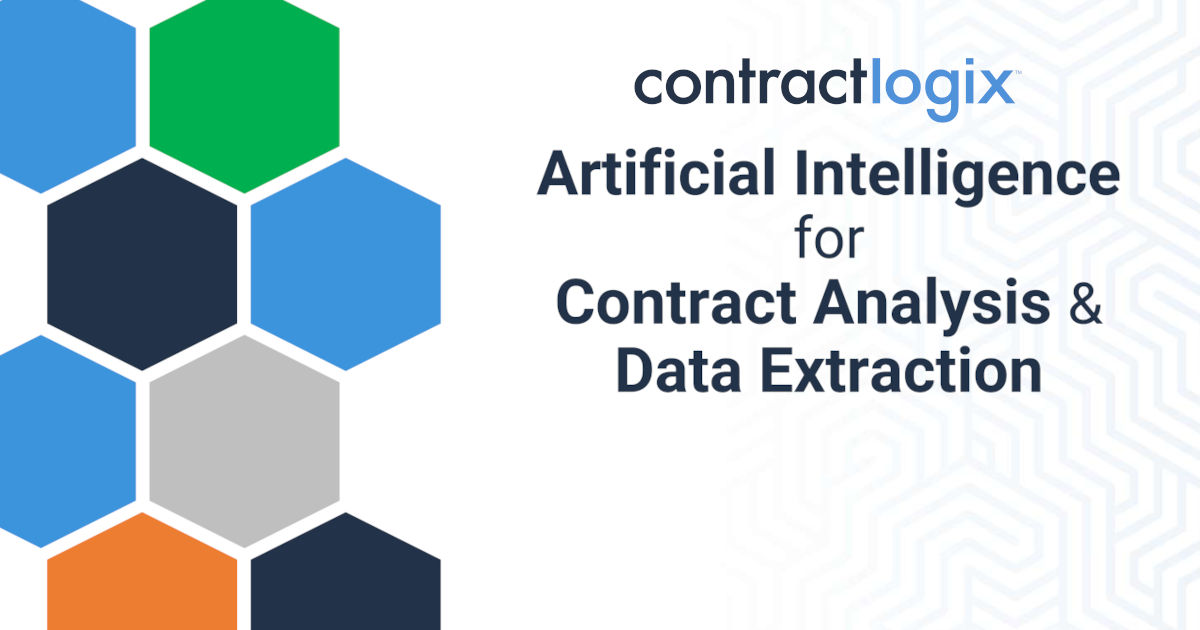 contractlogix™

Artificial Intelligence
for
Contract Analysis &
Data Extraction